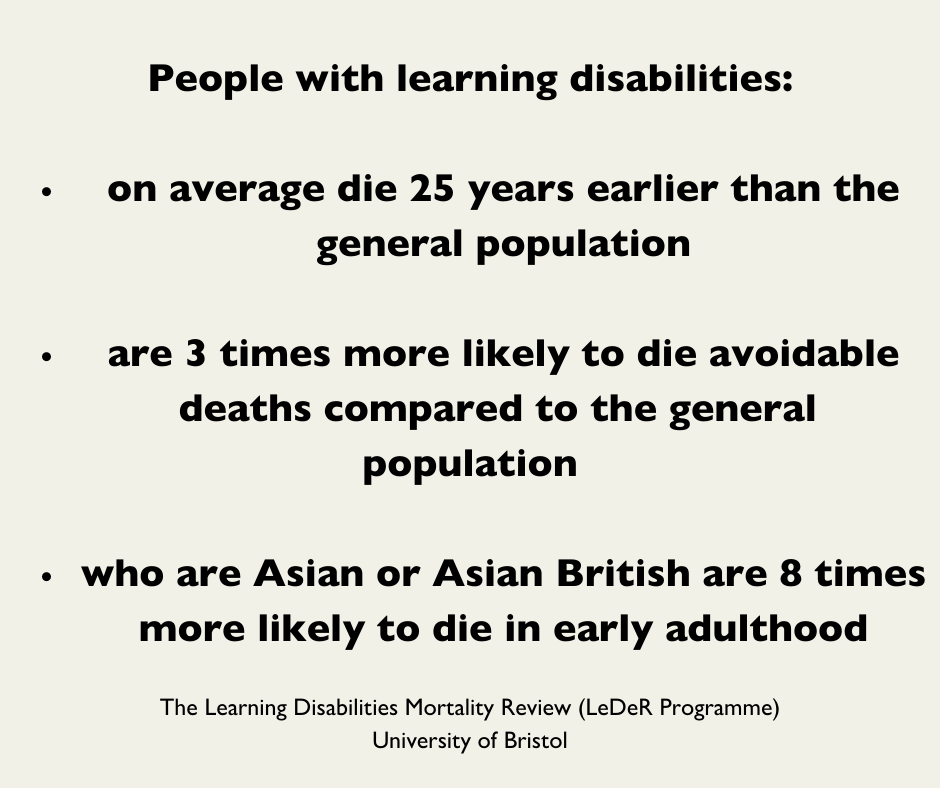 People with learning disabilities:

• on average die 25 years earlier than the general population

• are 3 times more likely to die avoidable deaths compared to the general population

• who are Asian or Asian British are 8 times more likely to die in early adulthood

The Learning Disabilities Mortality Review (LeDeR Programme)
University of Bristol